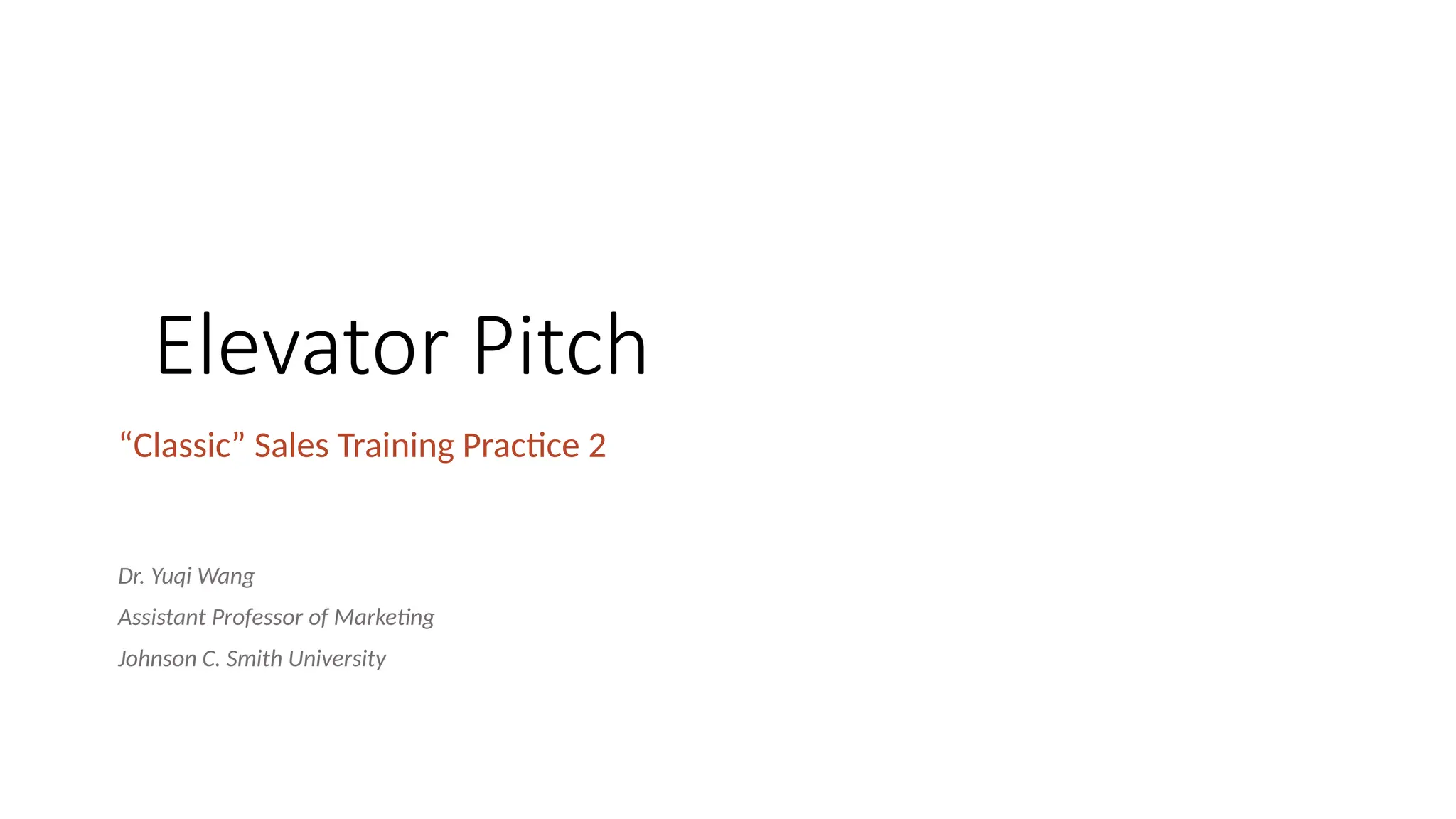 Elevator Pitch

“Classic” Sales Training Practice 2

Dr. Yuqi Wang

Assistant Professor of Marketing

Johnson C. Smith University